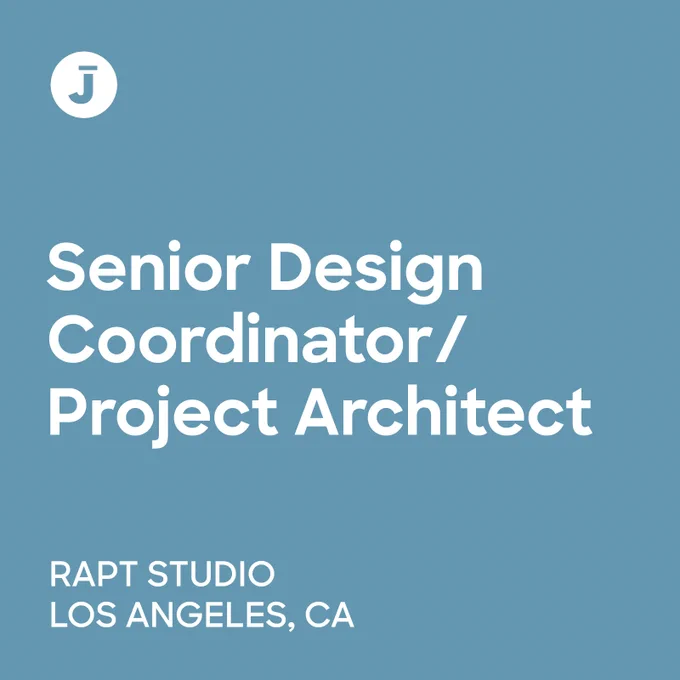 J

Senior Design Coordinator/ Project Architect

RAPT STUDIO
LOS ANGELES, CA